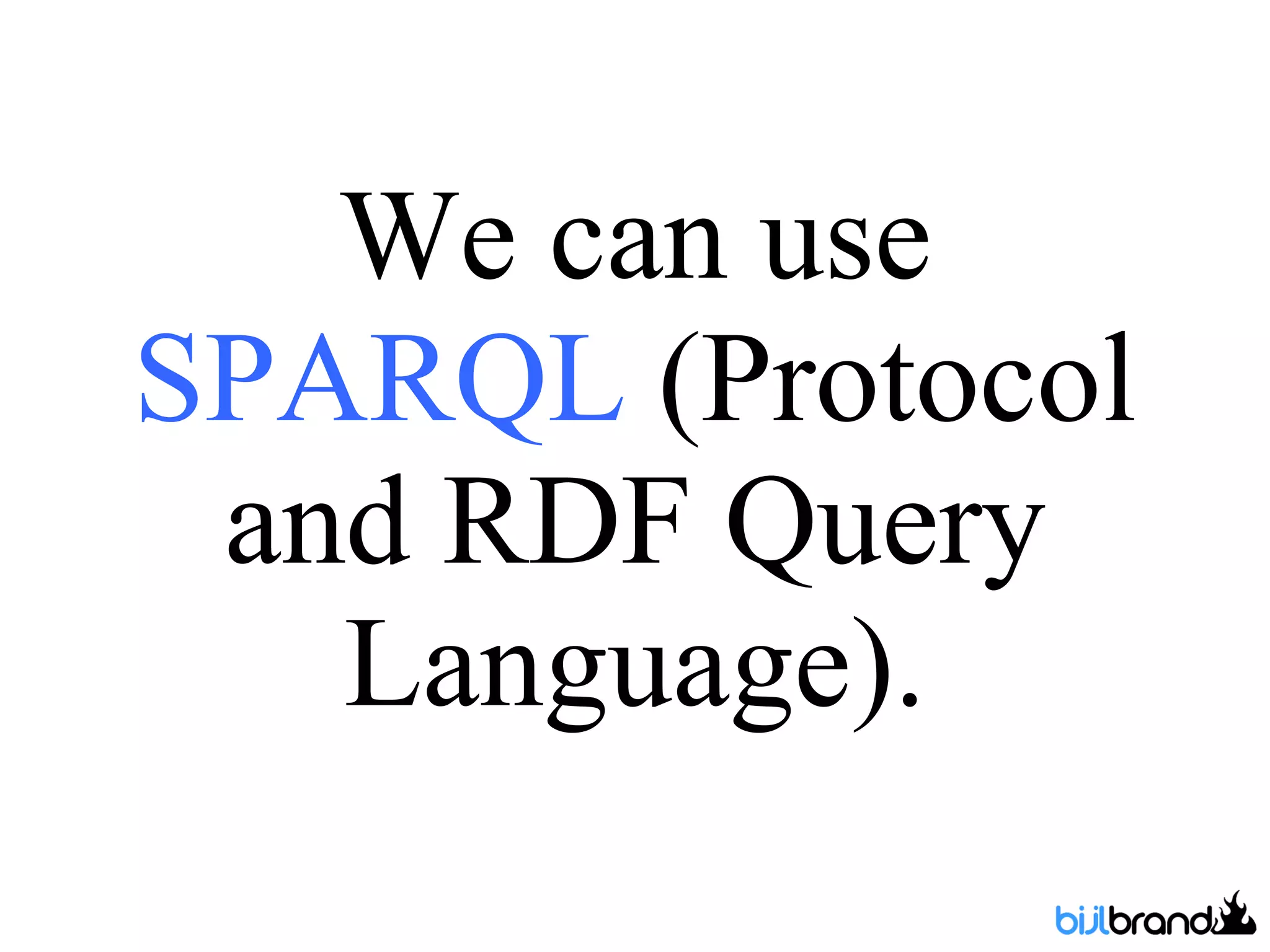 We can use SPARQL (Protocol and RDF Query Language).

bijlbrand